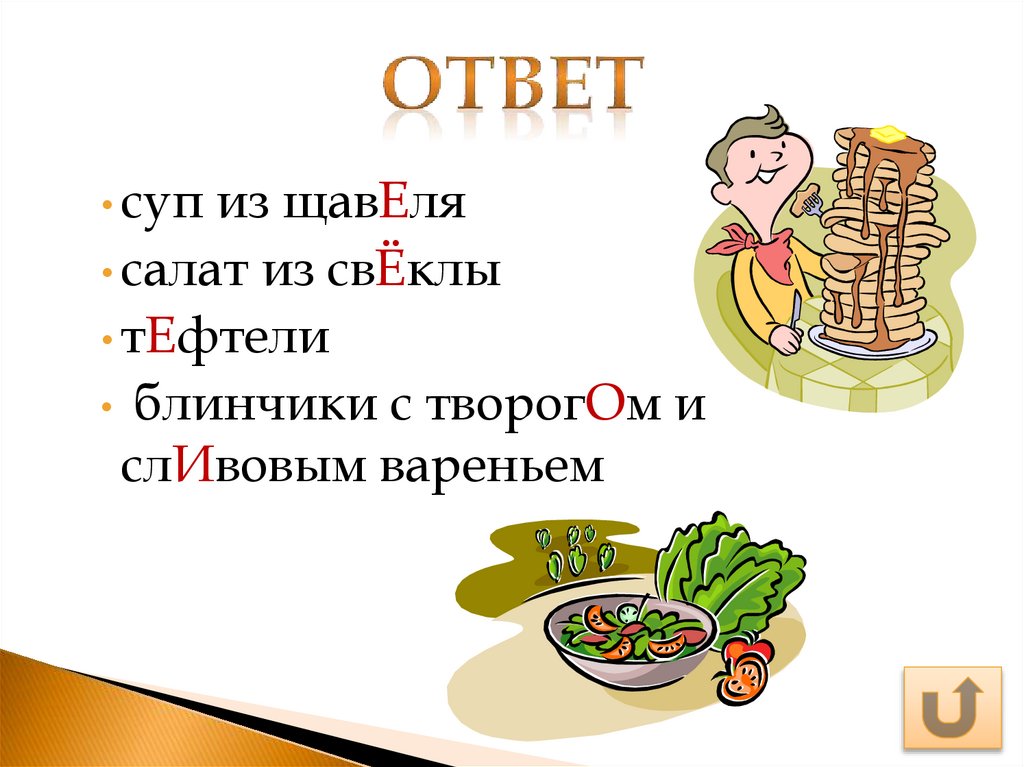 ОТВЕТ

• суп из щавЕля
• салат из свЁклы
• тЕфтели
• блинчики с творогОм и слИвовым вареньем